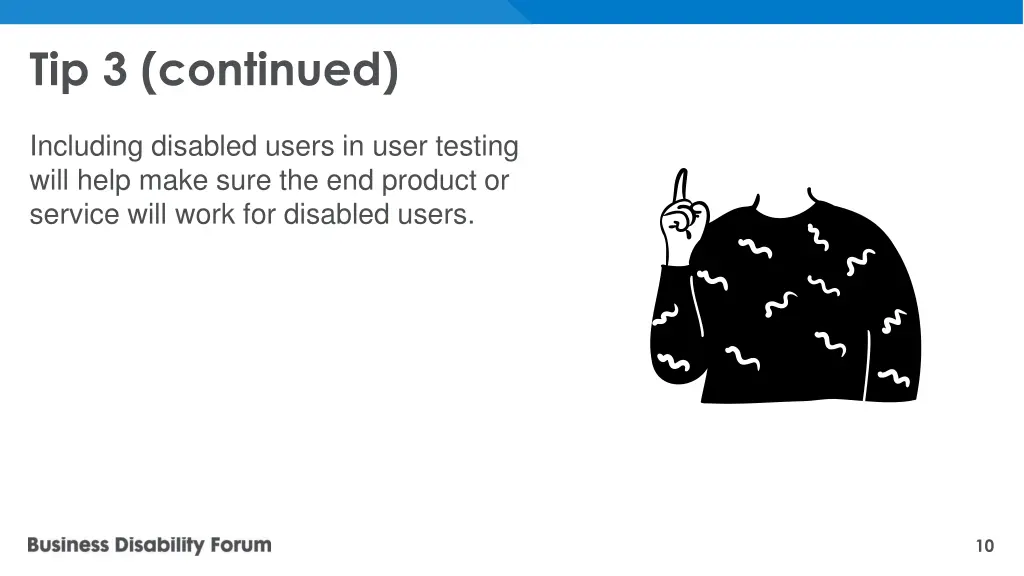 Tip 3 (continued)

Including disabled users in user testing will help make sure the end product or service will work for disabled users.

Business Disability Forum

10